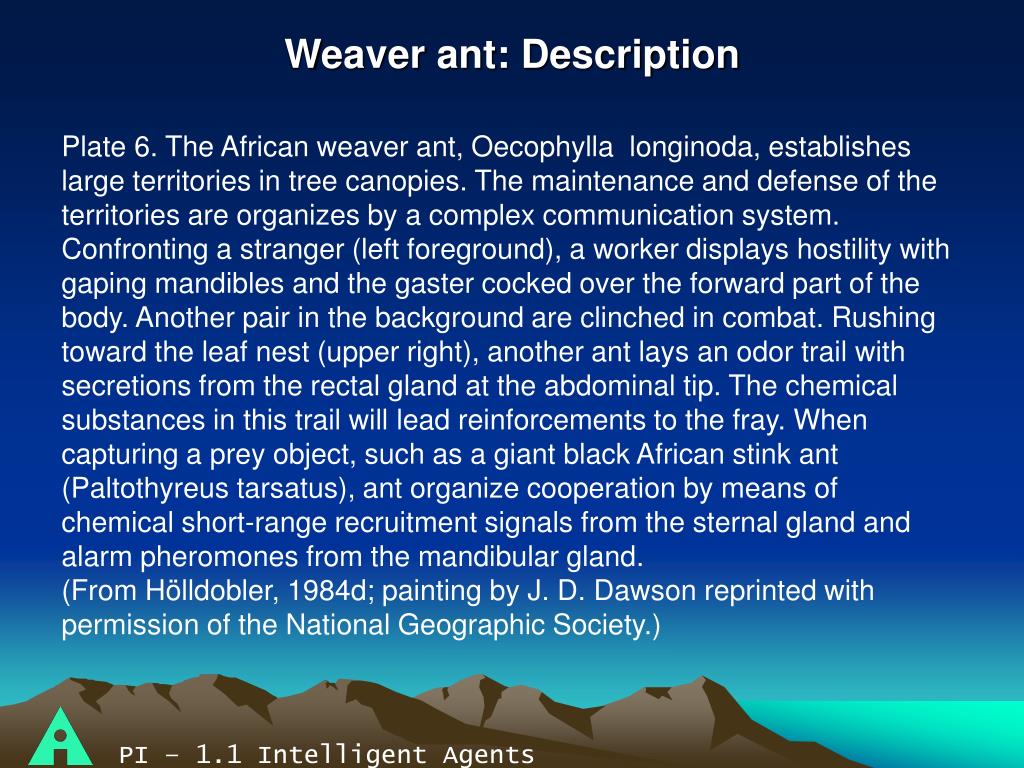 Weaver ant: Description

Plate 6. The African weaver ant, Oecophylla longinoda, establishes large territories in tree canopies. The maintenance and defense of the territories are organizes by a complex communication system. Confronting a stranger (left foreground), a worker displays hostility with gaping mandibles and the gaster cocked over the forward part of the body. Another pair in the background are clinched in combat. Rushing toward the leaf nest (upper right), another ant lays an odor trail with secretions from the rectal gland at the abdominal tip. The chemical substances in this trail will lead reinforcements to the fray. When capturing a prey object, such as a giant black African stink ant (Paltothyreus tarsatus), ant organize cooperation by means of chemical short-range recruitment signals from the sternal gland and alarm pheromones from the mandibular gland.
(From Hölldobler, 1984d; painting by J. D. Dawson reprinted with permission of the National Geographic Society.)

PI – 1.1 Intelligent Agents